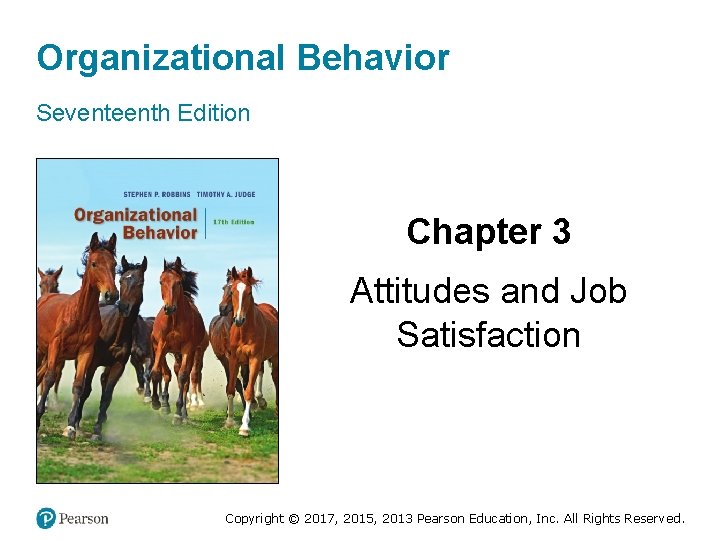 Organizational Behavior

Seventeenth Edition

STEPHEN P. ROBBINS TIMOTHY A. JUDGE

Organizational Behavior

17th Edition

Chapter 3

Attitudes and Job Satisfaction

Pearson

Copyright © 2017, 2015, 2013 Pearson Education, Inc. All Rights Reserved.